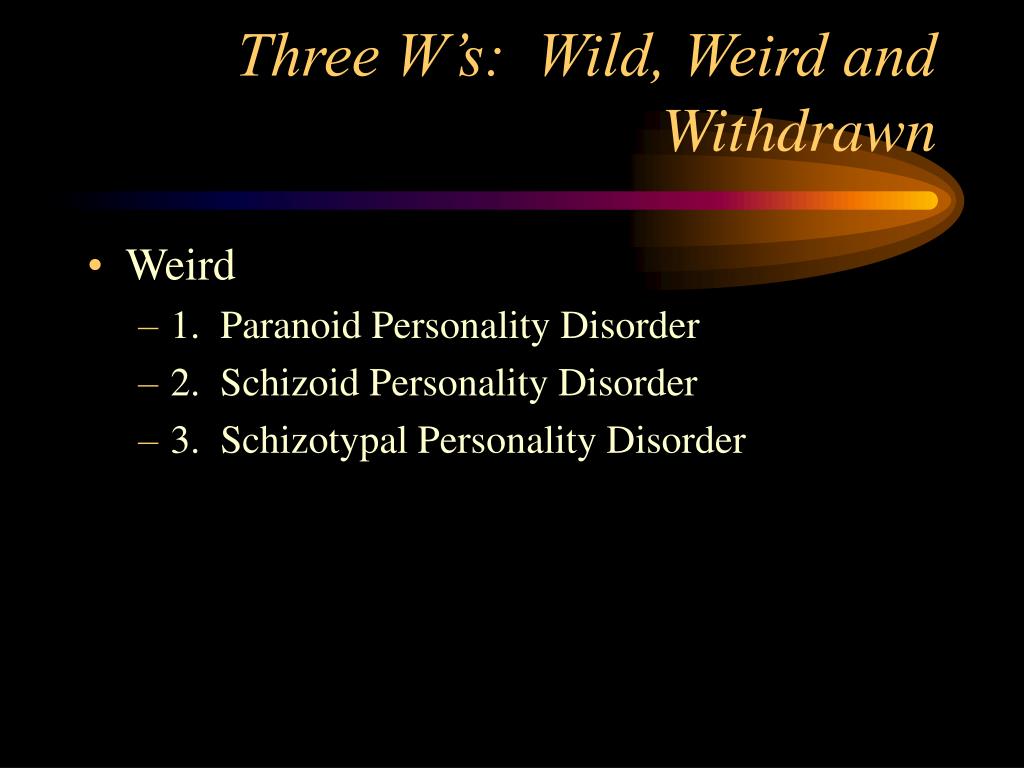 Three W's: Wild, Weird and Withdrawn

• Weird
– 1. Paranoid Personality Disorder
– 2. Schizoid Personality Disorder
– 3. Schizotypal Personality Disorder